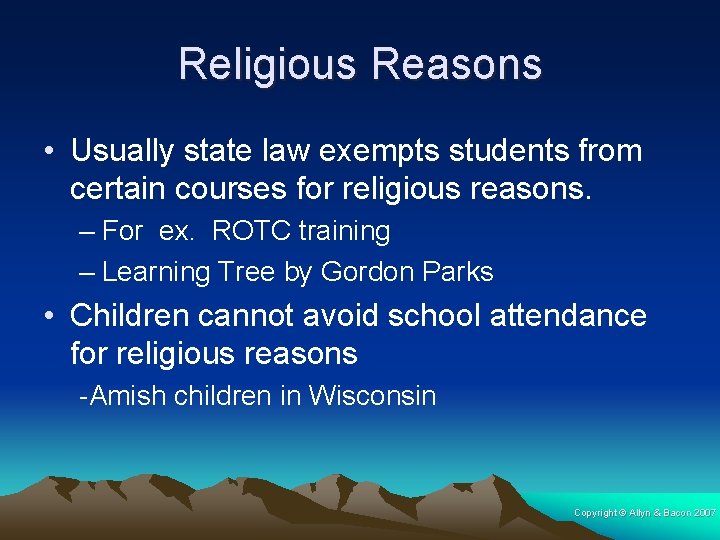 Religious Reasons

• Usually state law exempts students from certain courses for religious reasons.

– For ex. ROTC training

– Learning Tree by Gordon Parks

• Children cannot avoid school attendance for religious reasons

-Amish children in Wisconsin

Copyright © Allyn & Bacon 2007